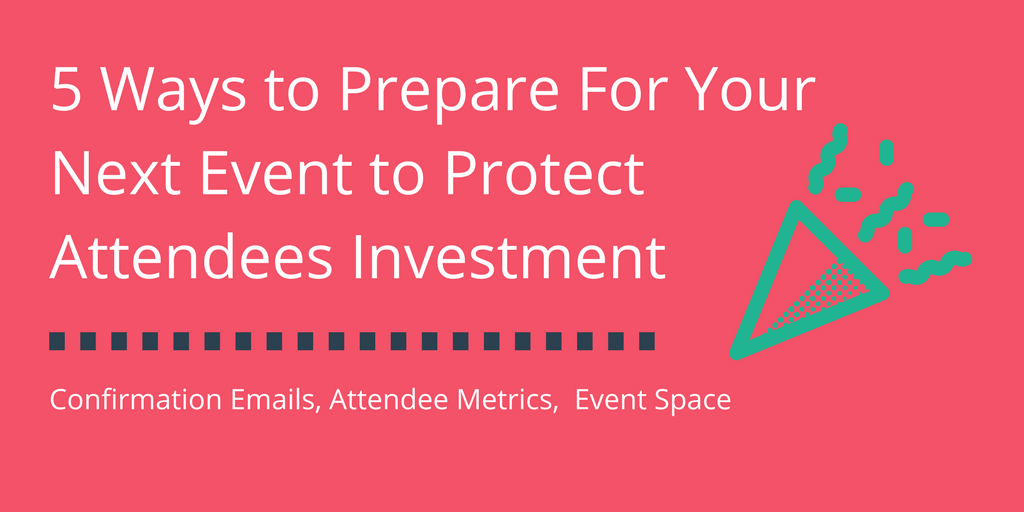 5 Ways to Prepare For Your Next Event to Protect Attendees Investment

Confirmation Emails, Attendee Metrics,  Event Space